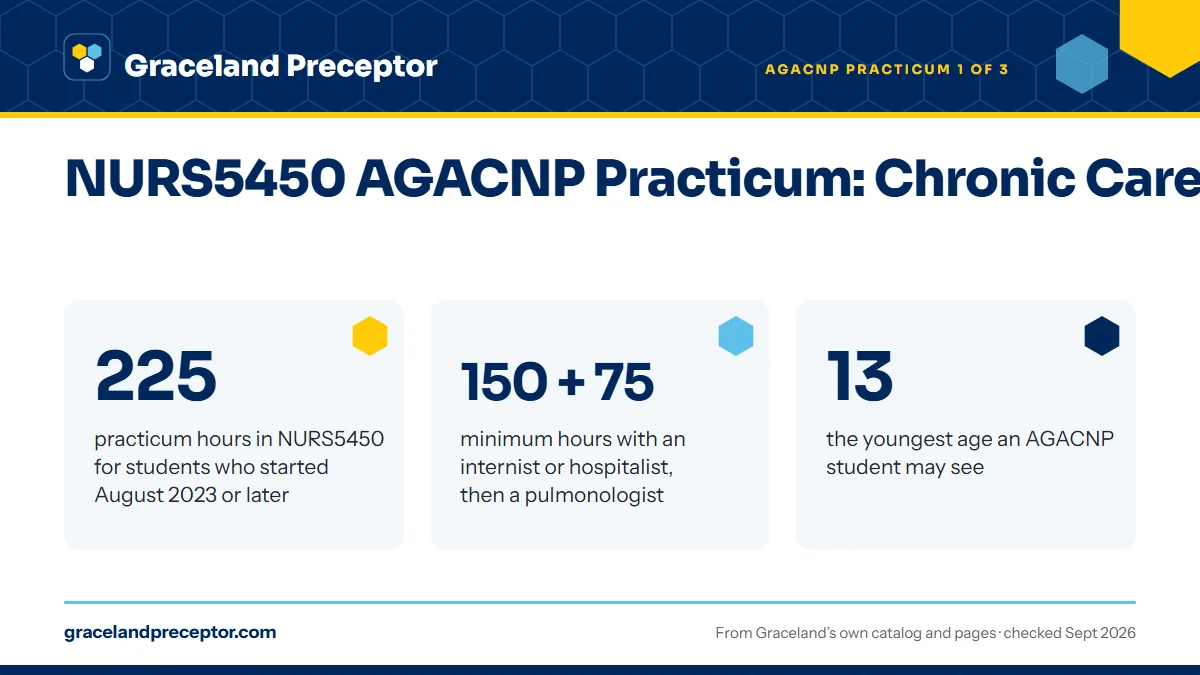 Graceland Preceptor

AGACNP PRACTICUM 1 OF 3

NURS5450 AGACNP Practicum: Chronic Care

225

practicum hours in NURS5450 for students who started August 2023 or later

150 + 75

minimum hours with an internist or hospitalist, then a pulmonologist

13

the youngest age an AGACNP student may see

gracelandpreceptor.com

From Graceland's own catalog and pages · checked Sept 2026